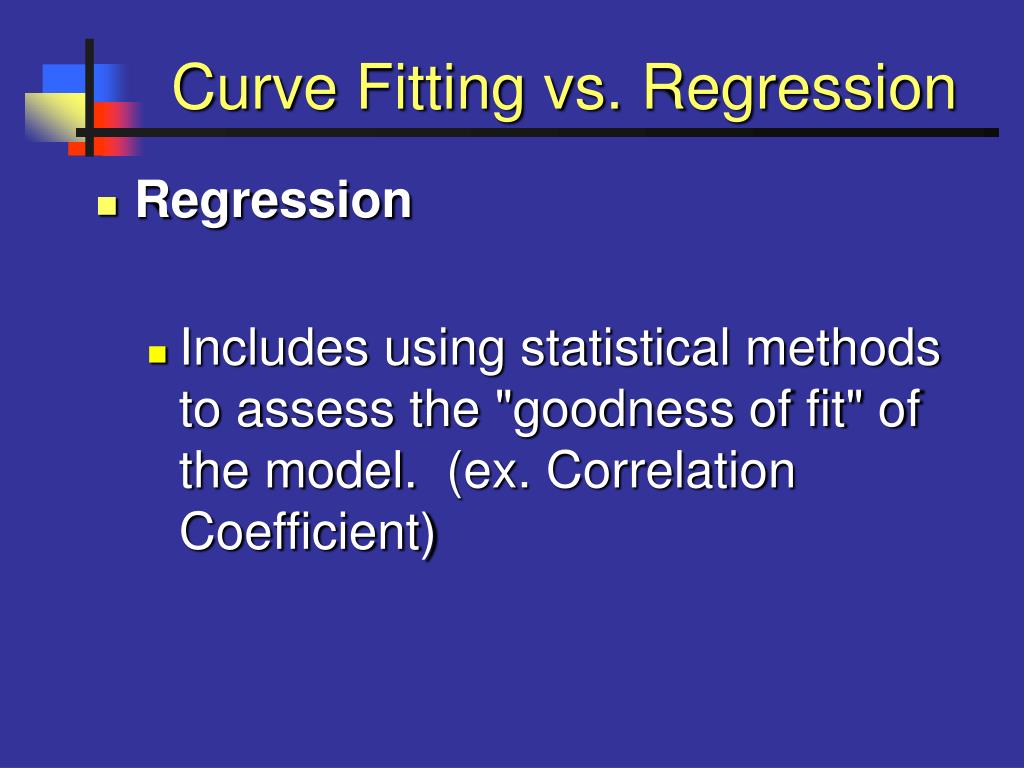 Curve Fitting vs. Regression

Regression

Includes using statistical methods to assess the "goodness of fit" of the model.  (ex. Correlation Coefficient)